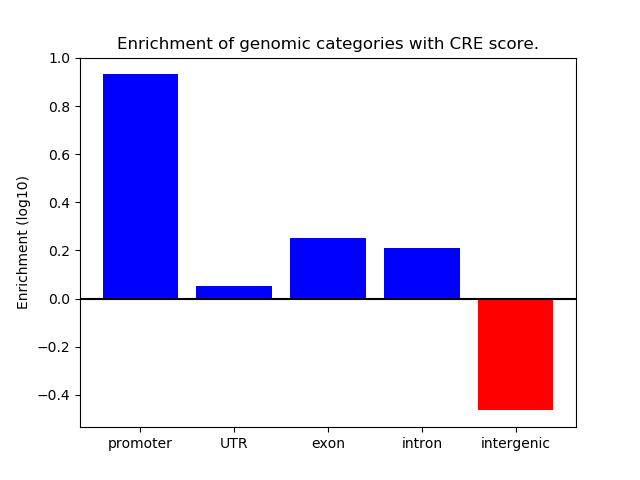 Enrichment of genomic categories with CRE score.

Enrichment (log10)

1.0
0.8
0.6
0.4
0.2
0.0
−0.2
−0.4

promoter
UTR
exon
intron
intergenic